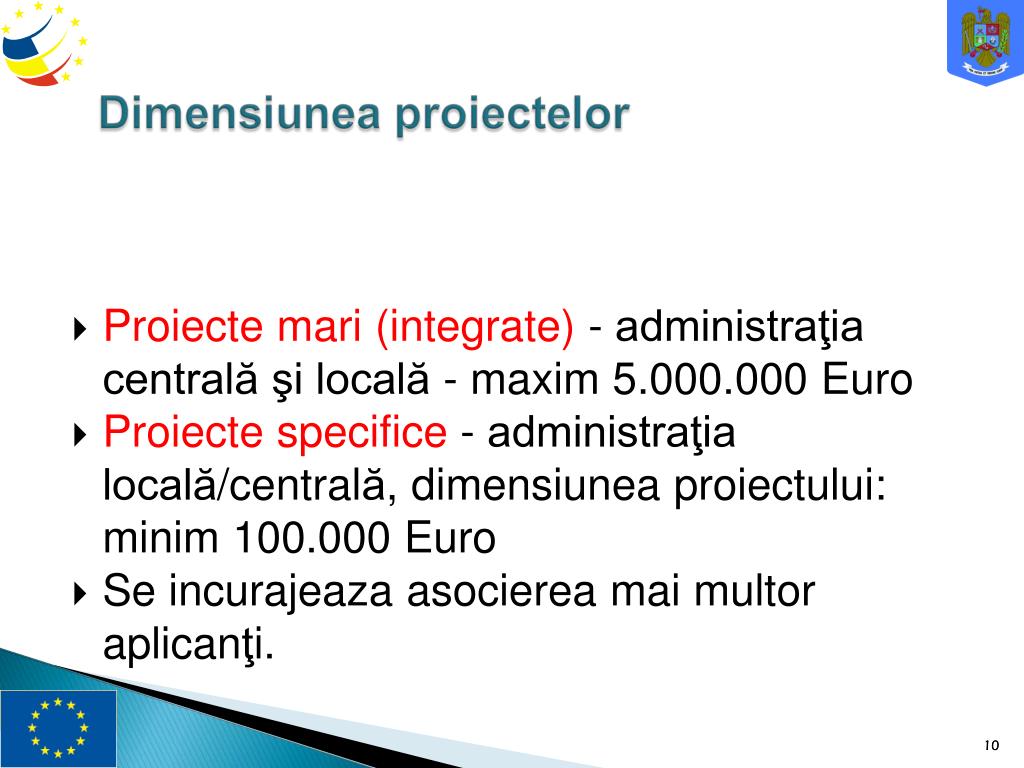 Dimensiunea proiectelor

Proiecte mari (integrate) - administraţia centrală şi locală - maxim 5.000.000 Euro

Proiecte specifice - administraţia locală/centrală, dimensiunea proiectului: minim 100.000 Euro

Se incurajeaza asocierea mai multor aplicanţi.

10